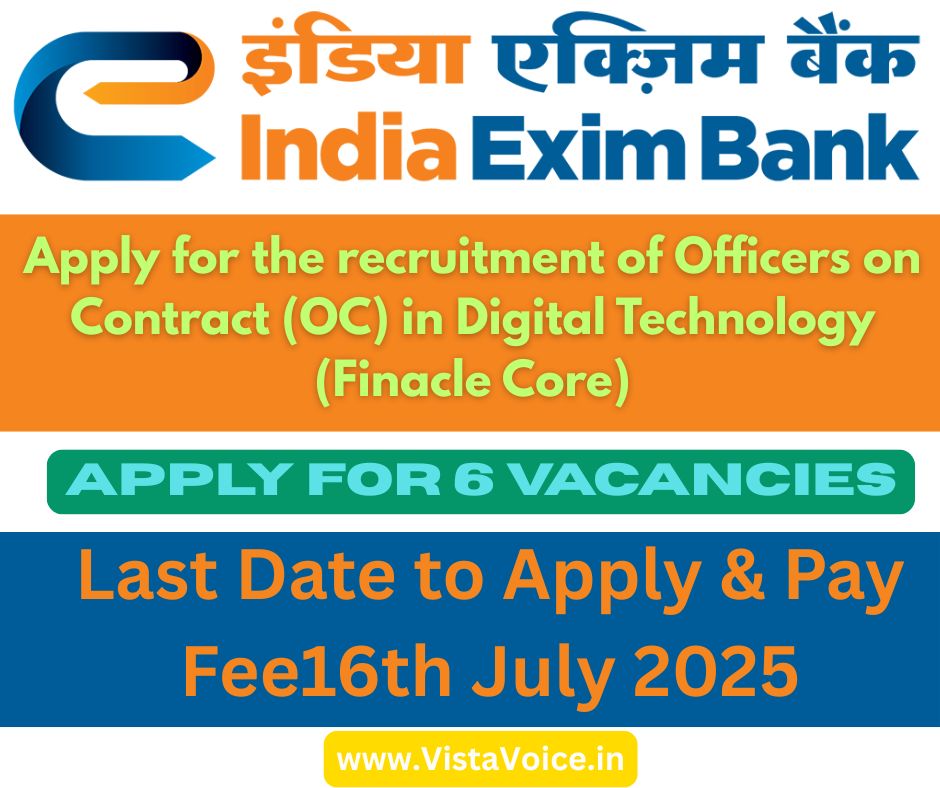 इंडिया एक्ज़िम बैंक
India Exim Bank

Apply for the recruitment of Officers on Contract (OC) in Digital Technology (Finacle Core)

APPLY FOR 6 VACANCIES

Last Date to Apply & Pay Fee16th July 2025

www.VistaVoice.in